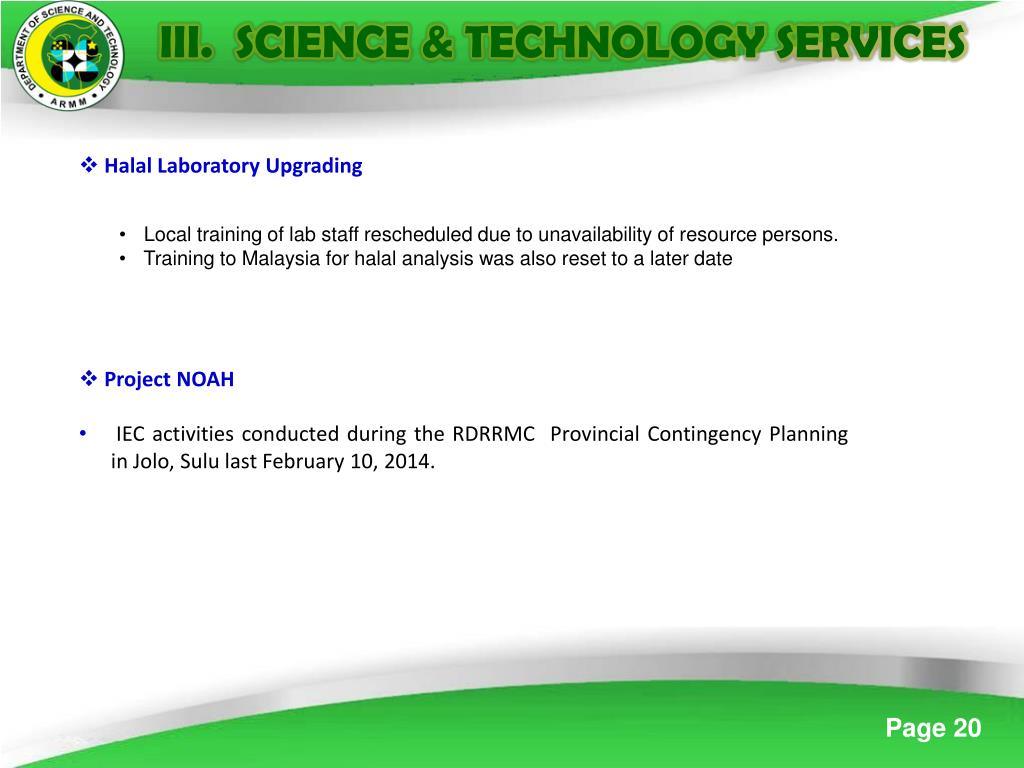 DEPARTMENT OF SCIENCE AND TECHNOLOGY
ARMM

III. SCIENCE & TECHNOLOGY SERVICES

❖ Halal Laboratory Upgrading

• Local training of lab staff rescheduled due to unavailability of resource persons.
• Training to Malaysia for halal analysis was also reset to a later date

❖ Project NOAH

• IEC activities conducted during the RDRRMC Provincial Contingency Planning in Jolo, Sulu last February 10, 2014.

Page 20